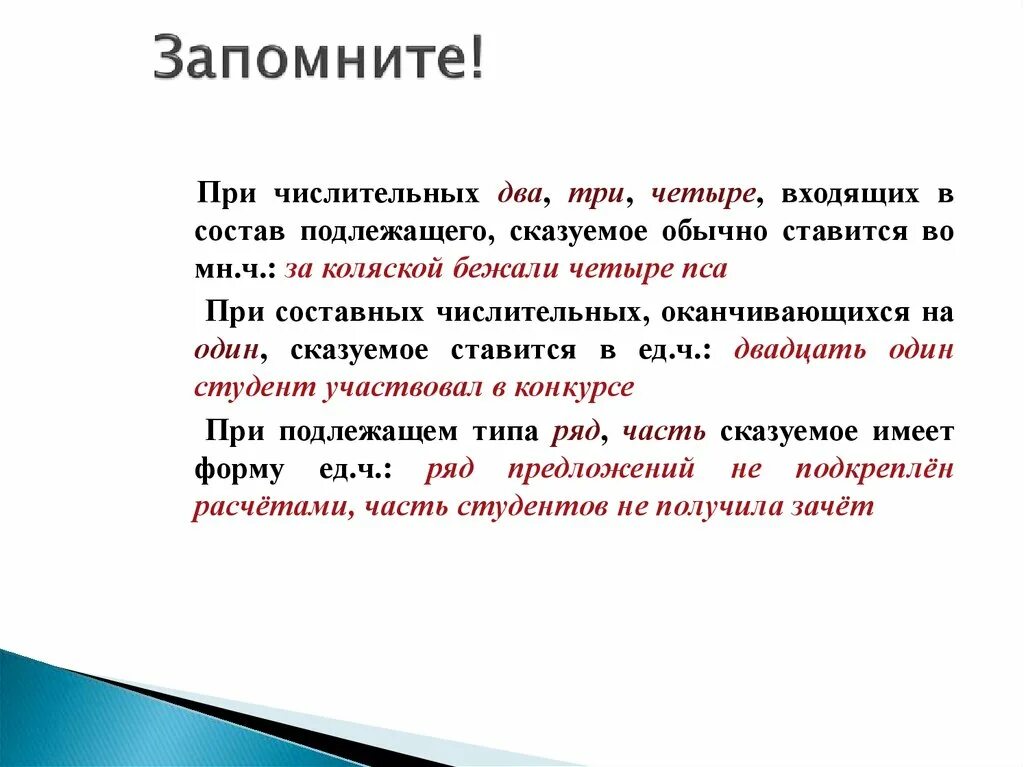 Запомните!

При числительных два, три, четыре, входящих в состав подлежащего, сказуемое обычно ставится во мн.ч.: за коляской бежали четыре пса

При составных числительных, оканчивающихся на один, сказуемое ставится в ед.ч.: двадцать один студент участвовал в конкурсе

При подлежащем типа ряд, часть сказуемое имеет форму ед.ч.: ряд предложений не подкреплён расчётами, часть студентов не получила зачёт